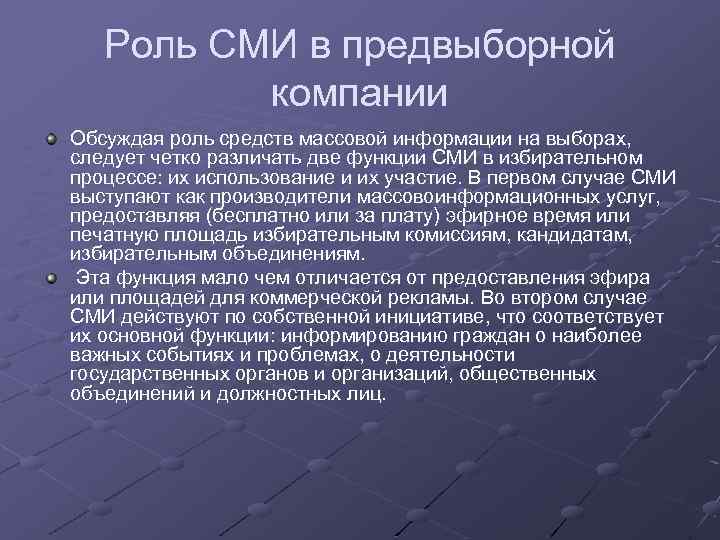 Роль СМИ в предвыборной компании

Обсуждая роль средств массовой информации на выборах, следует четко различать две функции СМИ в избирательном процессе: их использование и их участие. В первом случае СМИ выступают как производители массовоинформационных услуг, предоставляя (бесплатно или за плату) эфирное время или печатную площадь избирательным комиссиям, кандидатам, избирательным объединениям.

Эта функция мало чем отличается от предоставления эфира или площадей для коммерческой рекламы. Во втором случае СМИ действуют по собственной инициативе, что соответствует их основной функции: информированию граждан о наиболее важных событиях и проблемах, о деятельности государственных органов и организаций, общественных объединений и должностных лиц.